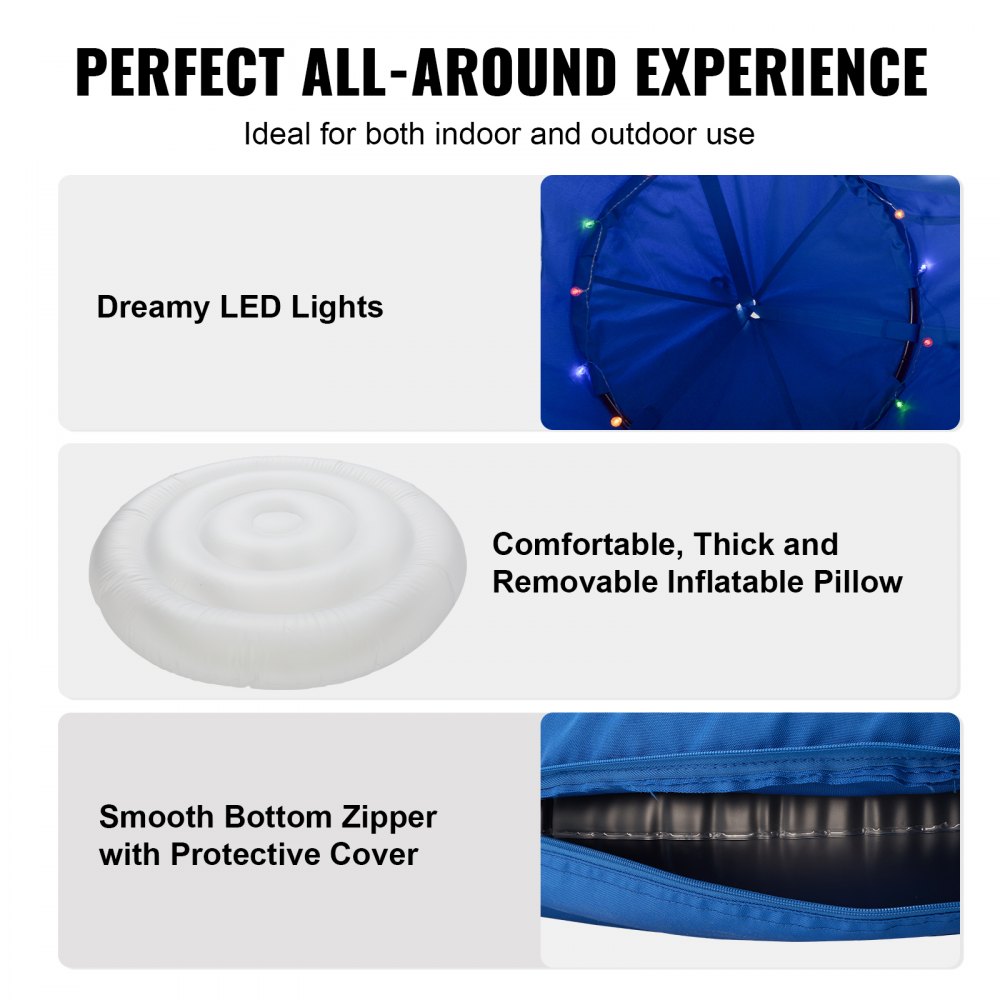 PERFECT ALL-AROUND EXPERIENCE

Ideal for both indoor and outdoor use

Dreamy LED Lights

Comfortable, Thick and Removable Inflatable Pillow

Smooth Bottom Zipper with Protective Cover